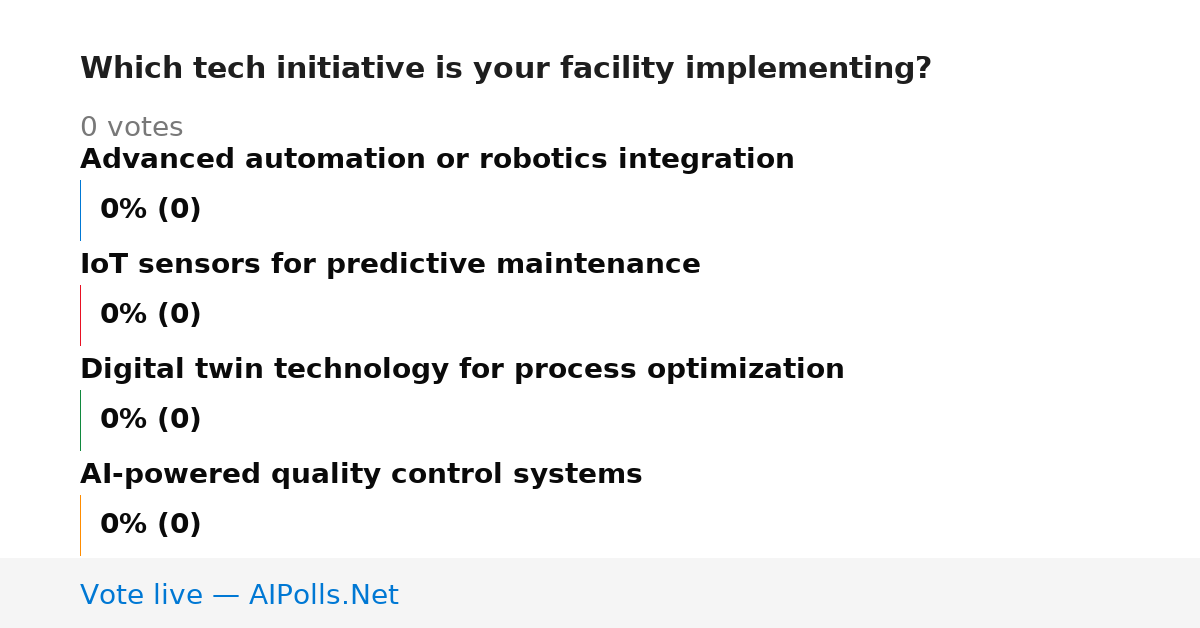 Which tech initiative is your facility implementing?

0 votes

Advanced automation or robotics integration

0% (0)

IoT sensors for predictive maintenance

0% (0)

Digital twin technology for process optimization

0% (0)

AI-powered quality control systems

0% (0)

Vote live — AIPolls.Net